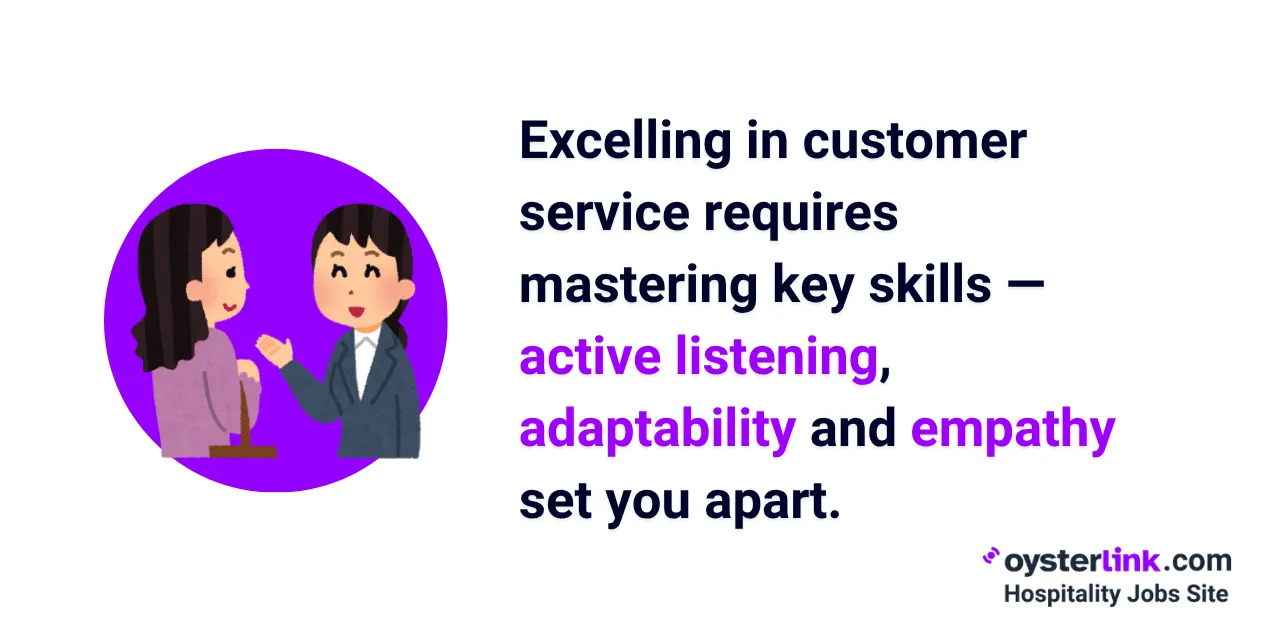 Excelling in customer service requires mastering key skills — active listening, adaptability and empathy set you apart.

oysterlink.com
Hospitality Jobs Site